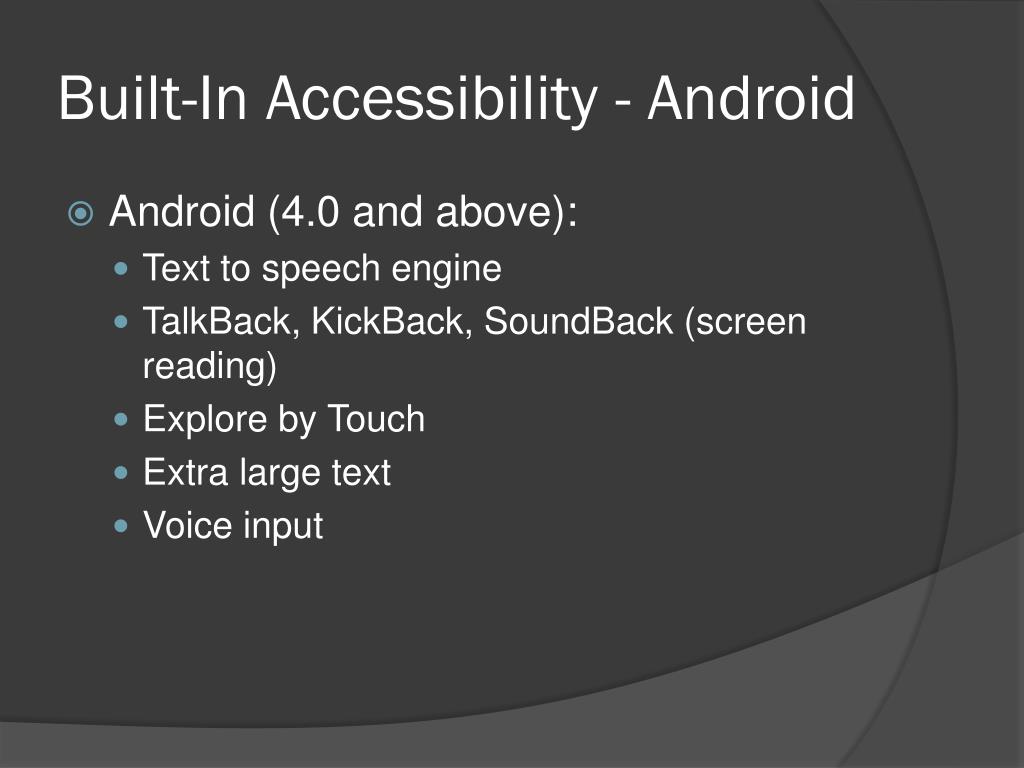 Built-In Accessibility - Android

Android (4.0 and above):

Text to speech engine

TalkBack, KickBack, SoundBack (screen reading)

Explore by Touch

Extra large text

Voice input